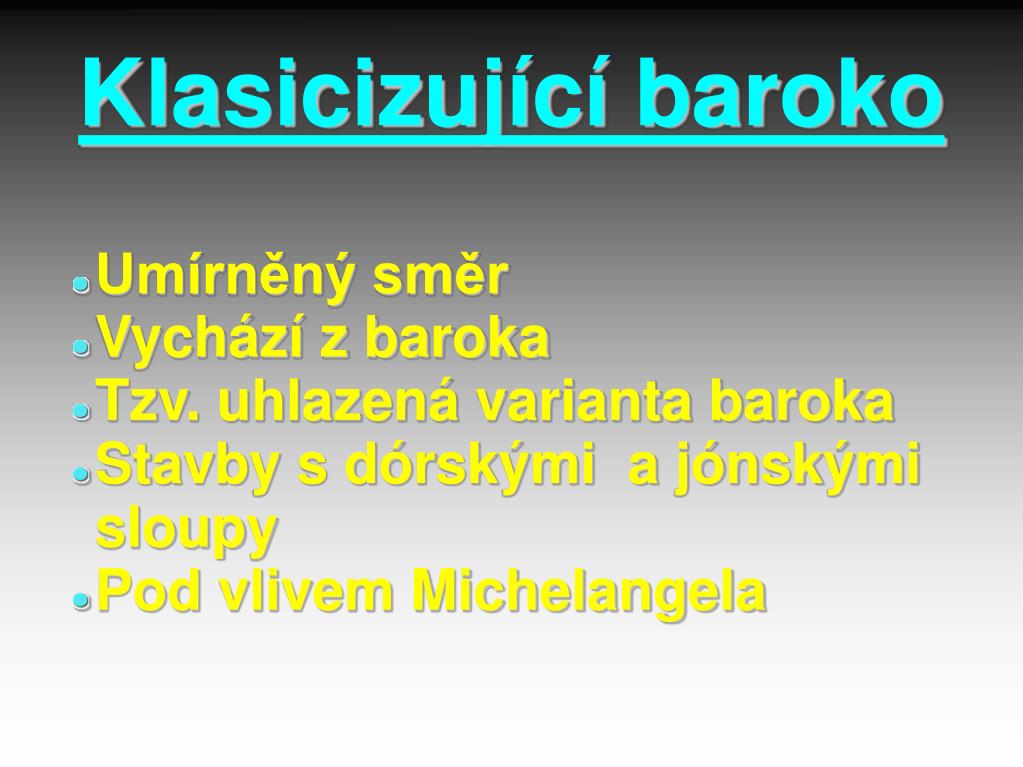 Klasicizující baroko

- Umírněný směr
- Vychází z baroka
- Tzv. uhlazená varianta baroka
- Stavby s dórskými a jónskými sloupy
- Pod vlivem Michelangela